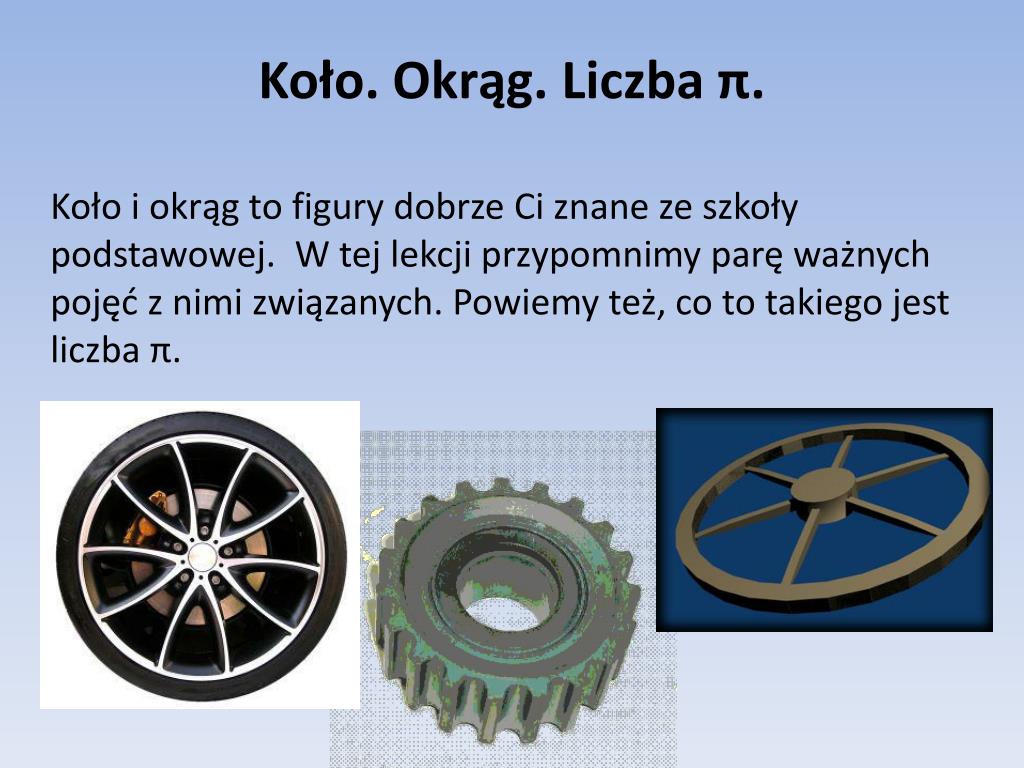 Koło. Okrąg. Liczba π.

Koło i okrąg to figury dobrze Ci znane ze szkoły podstawowej.  W tej lekcji przypomnimy parę ważnych pojęć z nimi związanych. Powiemy też, co to takiego jest liczba π.